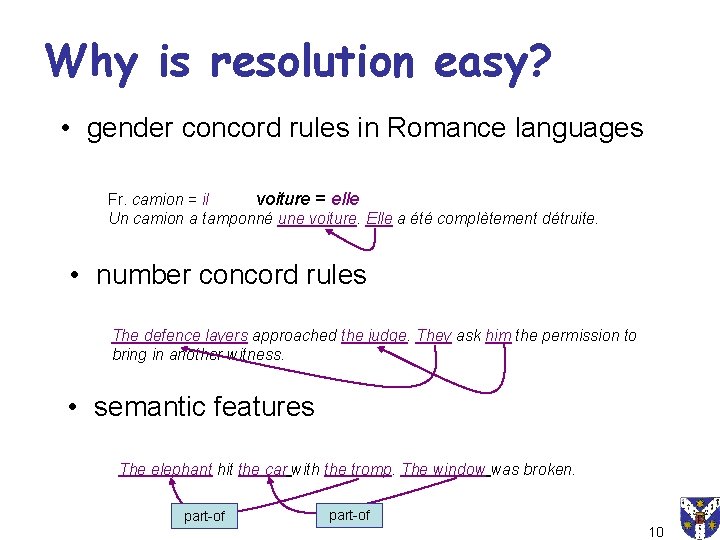 Why is resolution easy?

• gender concord rules in Romance languages

Fr. camion = il voiture = elle
Un camion a tamponné une voiture. Elle a été complètement détruite.

• number concord rules

The defence layers approached the judge. They ask him the permission to bring in another witness.

• semantic features

The elephant hit the car with the tromp. The window was broken.

part-of

part-of

10